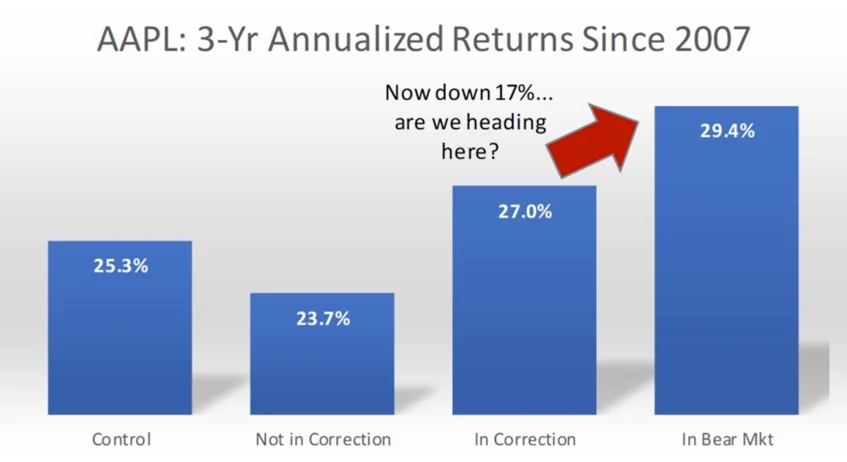 AAPL: 3-Yr Annualized Returns Since 2007

Now down 17%... are we heading here?

25.3%

23.7%

27.0%

29.4%

Control

Not in Correction

In Correction

In Bear Mkt